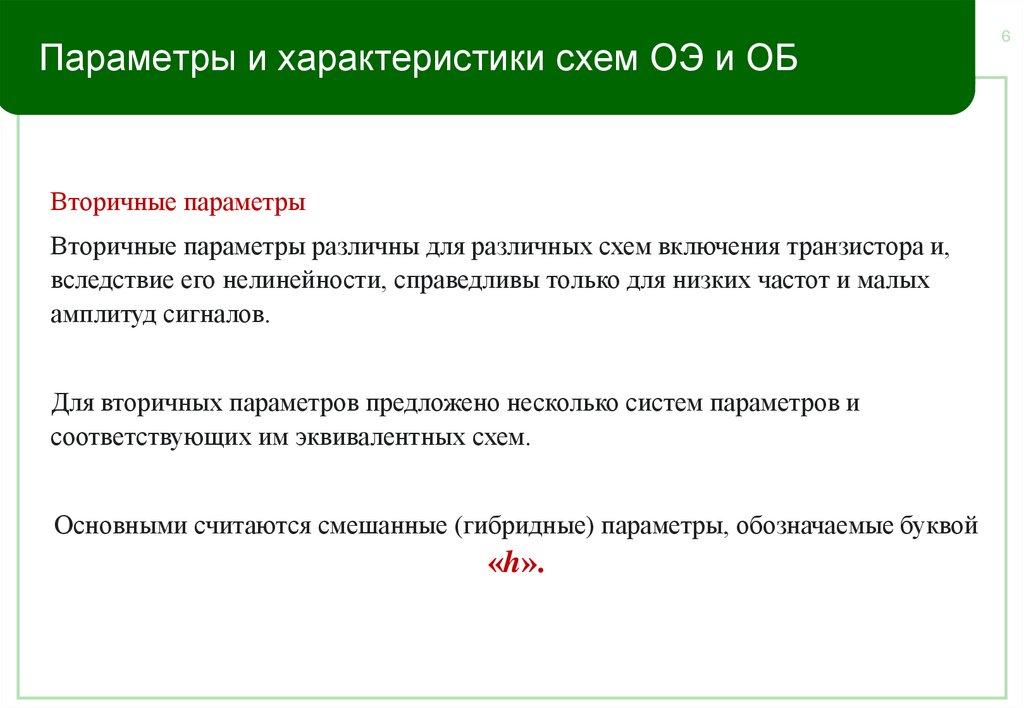 Параметры и характеристики схем ОЭ и ОБ

6

Вторичные параметры

Вторичные параметры различны для различных схем включения транзистора и, вследствие его нелинейности, справедливы только для низких частот и малых амплитуд сигналов.

Для вторичных параметров предложено несколько систем параметров и соответствующих им эквивалентных схем.

Основными считаются смешанные (гибридные) параметры, обозначаемые буквой «h».